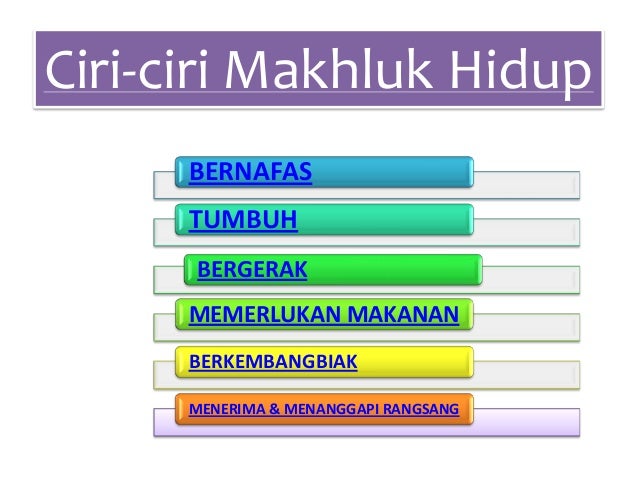 Ciri-ciri Makhluk Hidup

BERNAFAS

TUMBUH

BERGERAK

MEMERLUKAN MAKANAN

BERKEMBANGBIAK

MENERIMA & MENANGGAPI RANGSANG